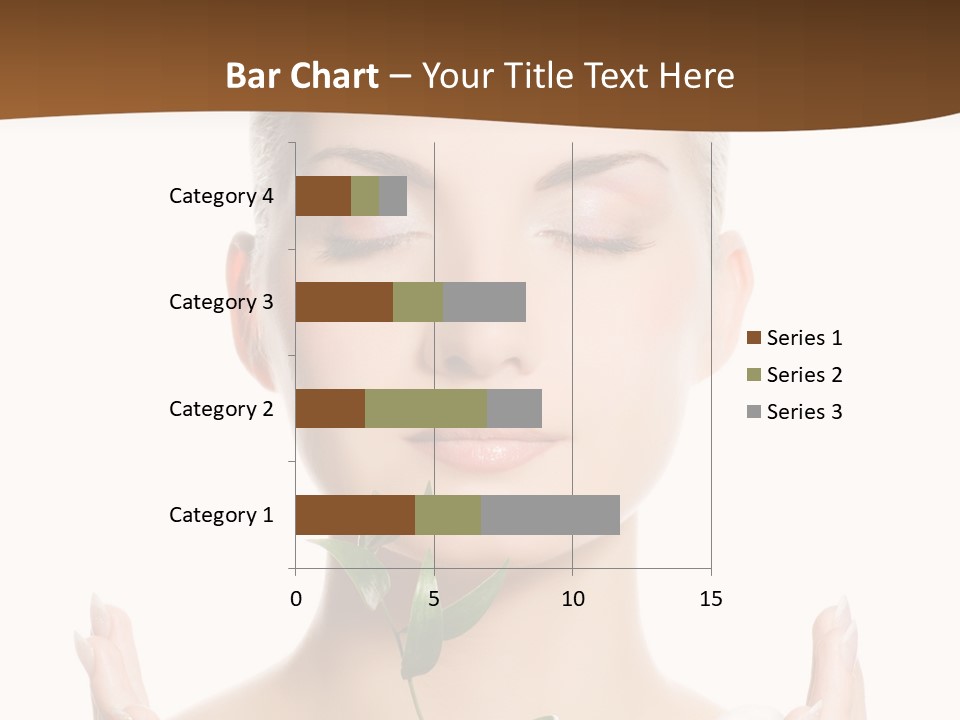 Bar Chart – Your Title Text Here

Category 4
Category 3
Category 2
Category 1

0
5
10
15

Series 1
Series 2
Series 3